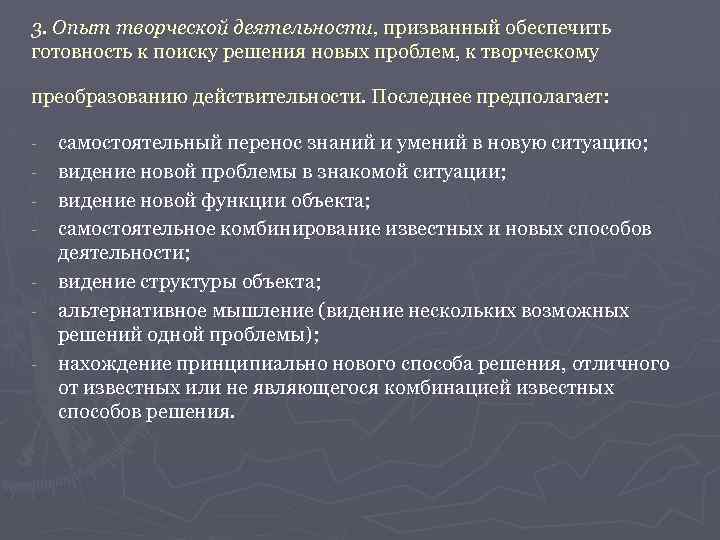 3. Опыт творческой деятельности, призванный обеспечить готовность к поиску решения новых проблем, к творческому

преобразованию действительности. Последнее предполагает:

- самостоятельный перенос знаний и умений в новую ситуацию;
- видение новой проблемы в знакомой ситуации;
- видение новой функции объекта;
- самостоятельное комбинирование известных и новых способов деятельности;
- видение структуры объекта;
- альтернативное мышление (видение нескольких возможных решений одной проблемы);
- нахождение принципиально нового способа решения, отличного от известных или не являющегося комбинацией известных способов решения.